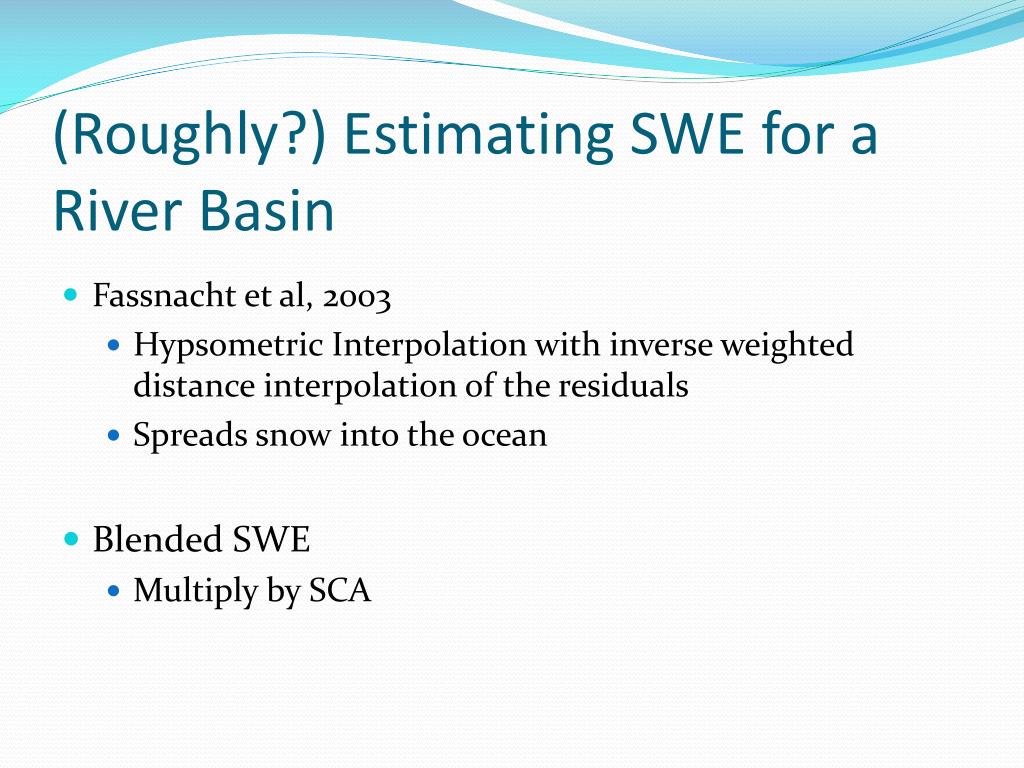 (Roughly?) Estimating SWE for a River Basin

Fassnacht et al, 2003
Hypsometric Interpolation with inverse weighted distance interpolation of the residuals
Spreads snow into the ocean

Blended SWE
Multiply by SCA